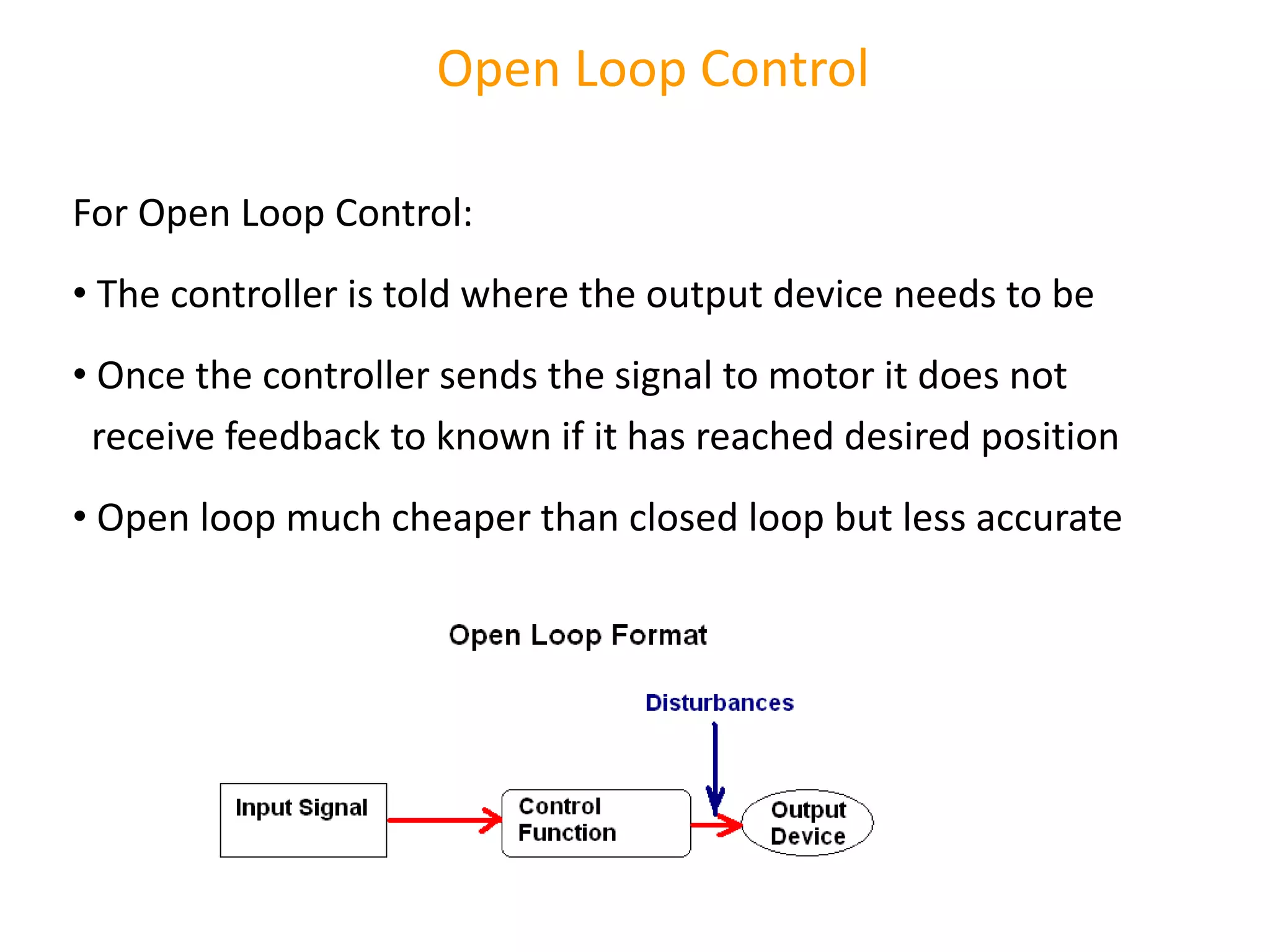 Open Loop Control

For Open Loop Control:

• The controller is told where the output device needs to be

• Once the controller sends the signal to motor it does not receive feedback to known if it has reached desired position

• Open loop much cheaper than closed loop but less accurate

Open Loop Format

Disturbances

Input Signal

Control Function

Output Device